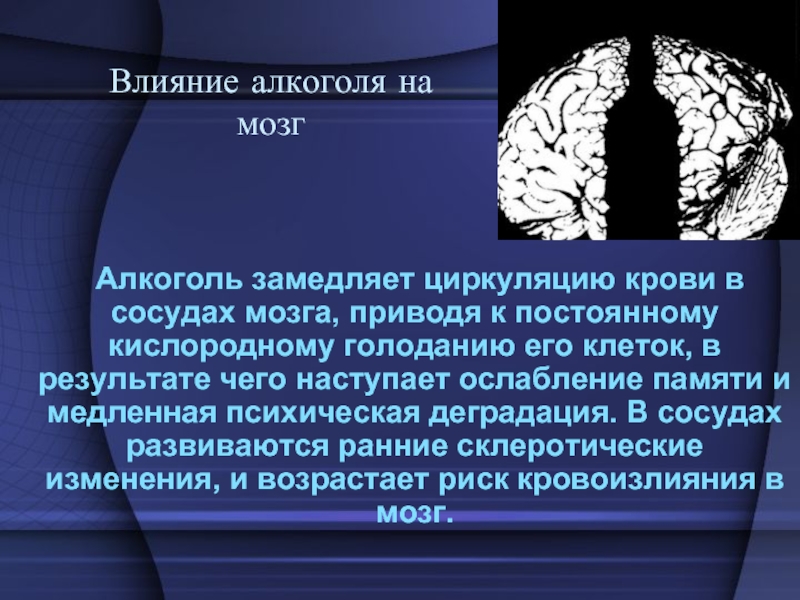 Влияние алкоголя на мозг

Алкоголь замедляет циркуляцию крови в сосудах мозга, приводя к постоянному кислородному голоданию его клеток, в результате чего наступает ослабление памяти и медленная психическая деградация. В сосудах развиваются ранние склеротические изменения, и возрастает риск кровоизлияния в мозг.